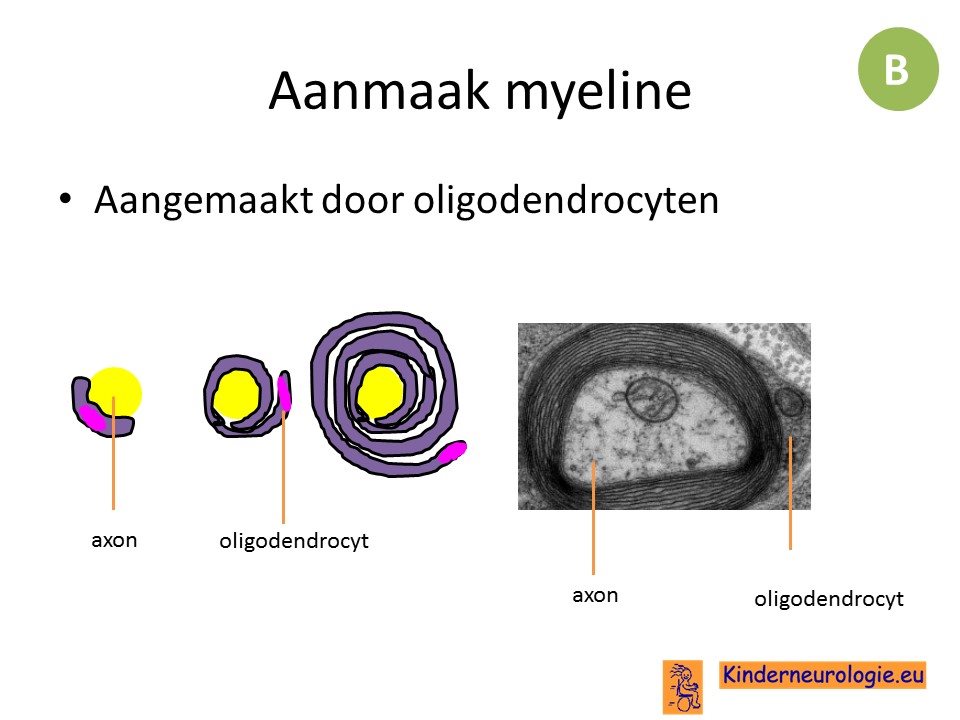 B

Aanmaak myeline

• Aangemaakt door oligodendrocyten

axon

oligodendrocyt

axon

oligodendrocyt

Kinderneurologie.eu